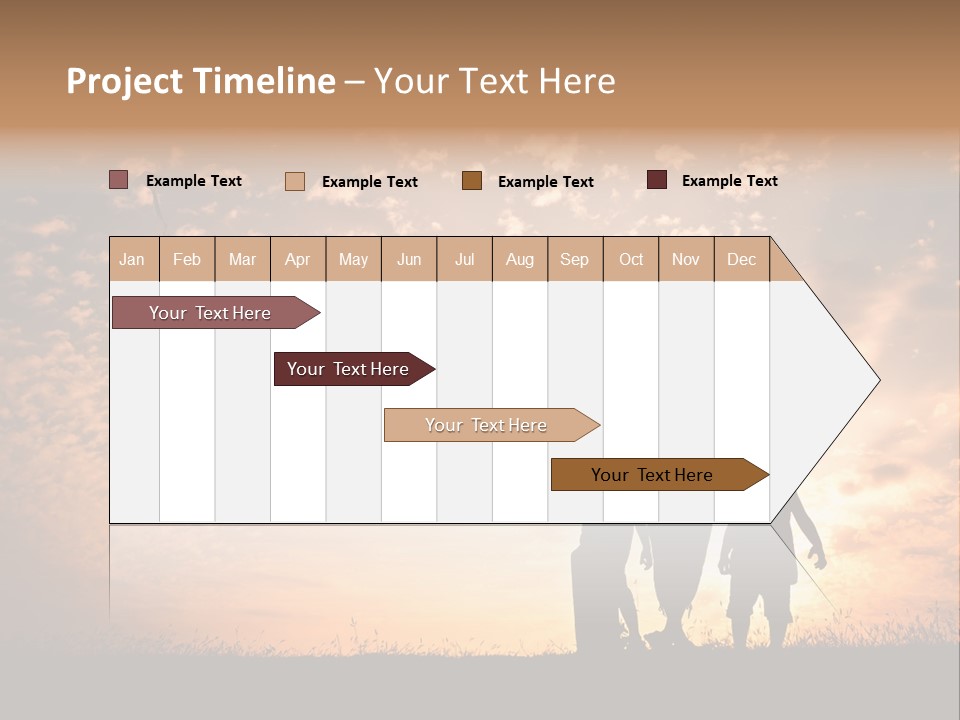 Project Timeline – Your Text Here

Example Text Example Text Example Text Example Text

| Jan | Feb | Mar | Apr | May | Jun | Jul | Aug | Sep | Oct | Nov | Dec |
|---|---|---|---|---|---|---|---|---|---|---|---|

Your Text Here

Your Text Here

Your Text Here

Your Text Here